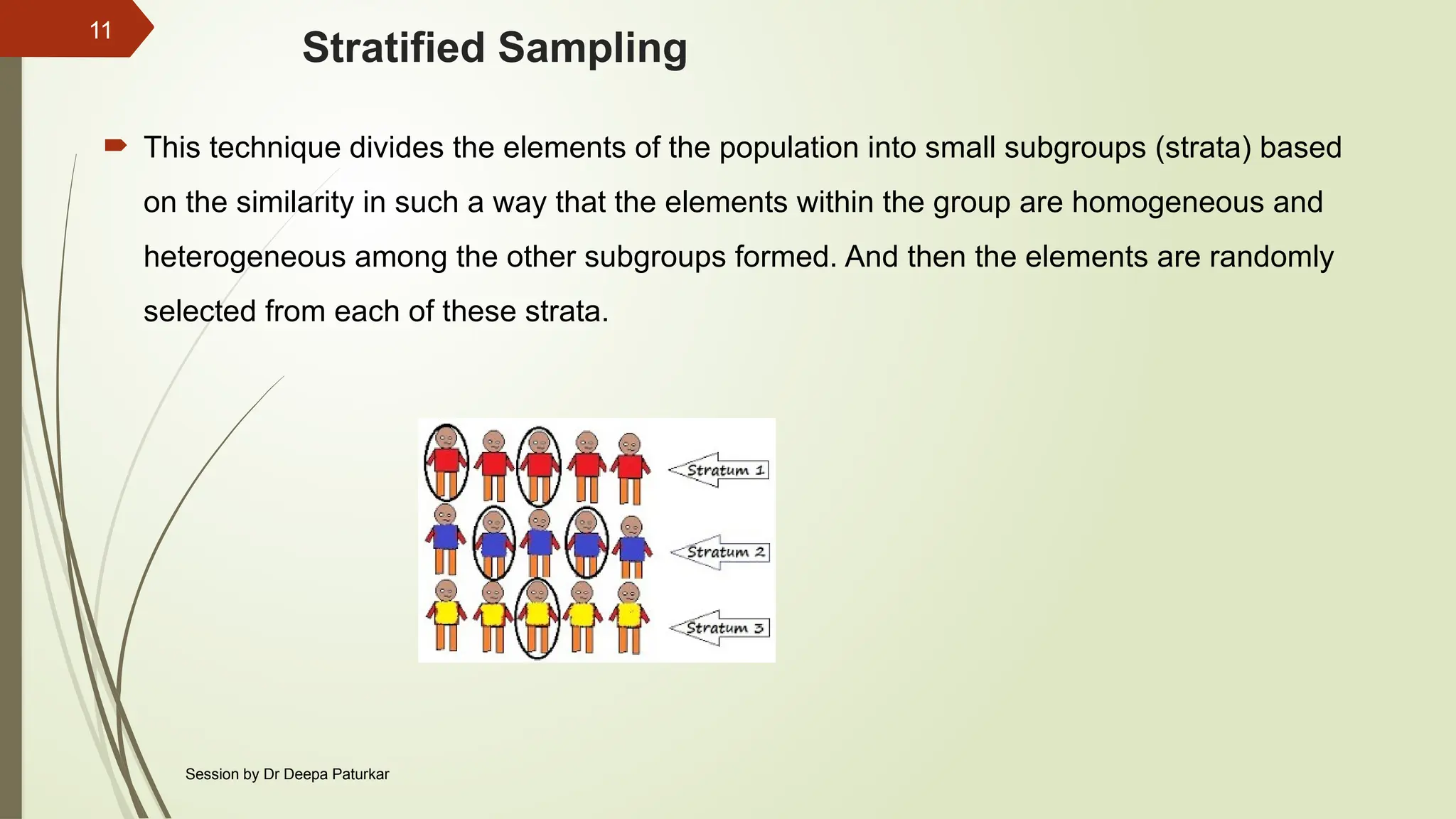 11

Stratified Sampling

This technique divides the elements of the population into small subgroups (strata) based on the similarity in such a way that the elements within the group are homogeneous and heterogeneous among the other subgroups formed. And then the elements are randomly selected from each of these strata.

Stratum 1

Stratum 2

Stratum 3

Session by Dr Deepa Paturkar